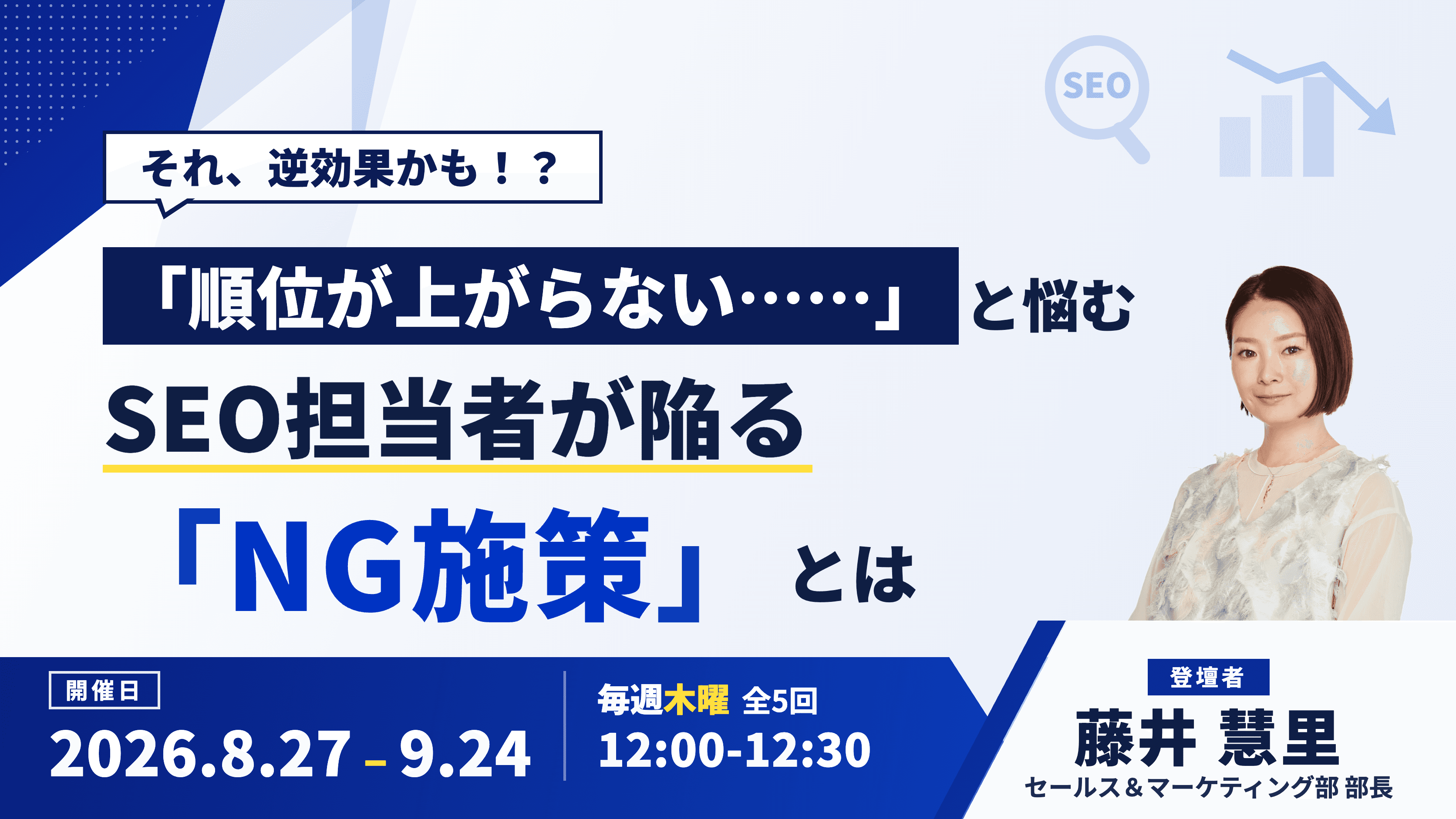 SEO

それ、逆効果かも！？

「順位が上がらない……」と悩む

SEO担当者が陥る

「NG施策」とは

開催日

2026.8.27 – 9.24

毎週木曜 全5回

12:00-12:30

登壇者

藤井 慧里

セールス＆マーケティング部 部長